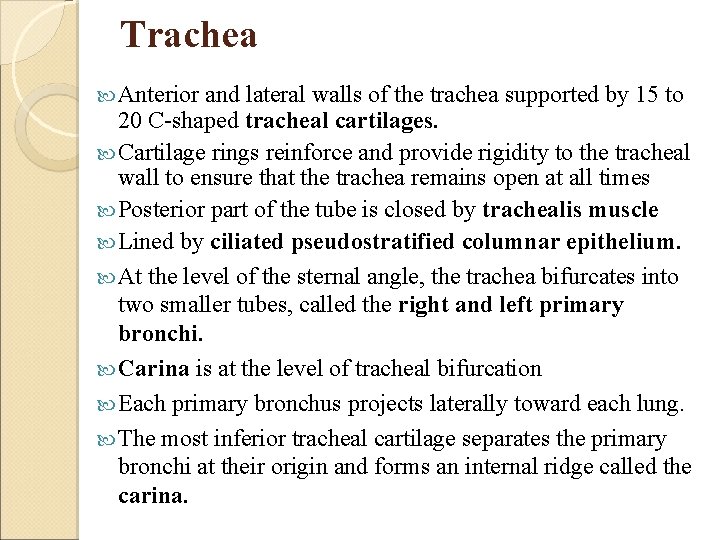 Trachea

Anterior and lateral walls of the trachea supported by 15 to 20 C-shaped tracheal cartilages.

Cartilage rings reinforce and provide rigidity to the tracheal wall to ensure that the trachea remains open at all times

Posterior part of the tube is closed by trachealis muscle

Lined by ciliated pseudostratified columnar epithelium.

At the level of the sternal angle, the trachea bifurcates into two smaller tubes, called the right and left primary bronchi.

Carina is at the level of tracheal bifurcation

Each primary bronchus projects laterally toward each lung.

The most inferior tracheal cartilage separates the primary bronchi at their origin and forms an internal ridge called the carina.